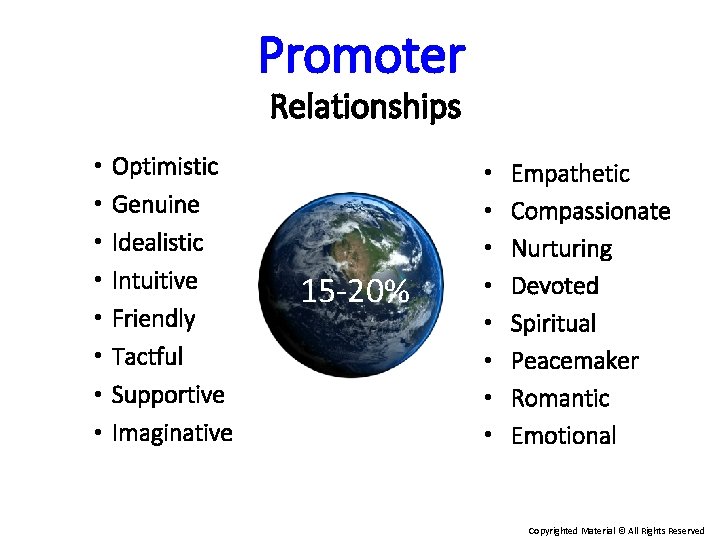 Promoter
Relationships

• Optimistic
• Genuine
• Idealistic
• Intuitive
• Friendly
• Tactful
• Supportive
• Imaginative

15-20%

• Empathetic
• Compassionate
• Nurturing
• Devoted
• Spiritual
• Peacemaker
• Romantic
• Emotional

Copyrighted Material © All Rights Reserved